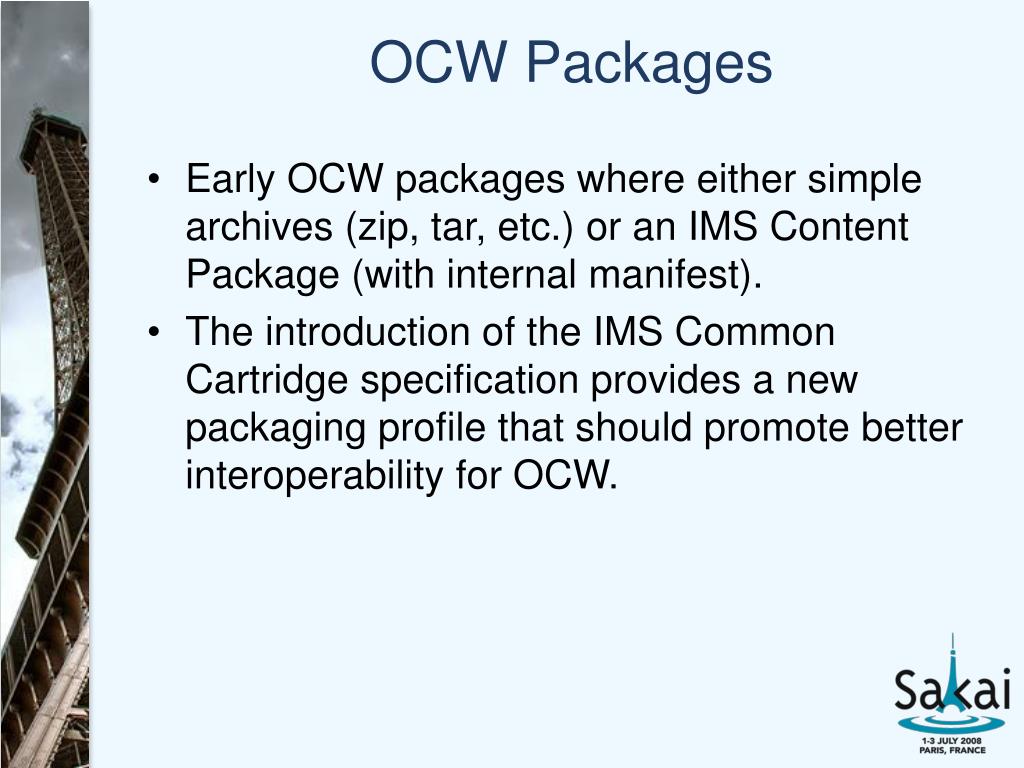 OCW Packages

• Early OCW packages where either simple archives (zip, tar, etc.) or an IMS Content Package (with internal manifest).

• The introduction of the IMS Common Cartridge specification provides a new packaging profile that should promote better interoperability for OCW.

Sakai
1-3 JULY 2008
PARIS, FRANCE